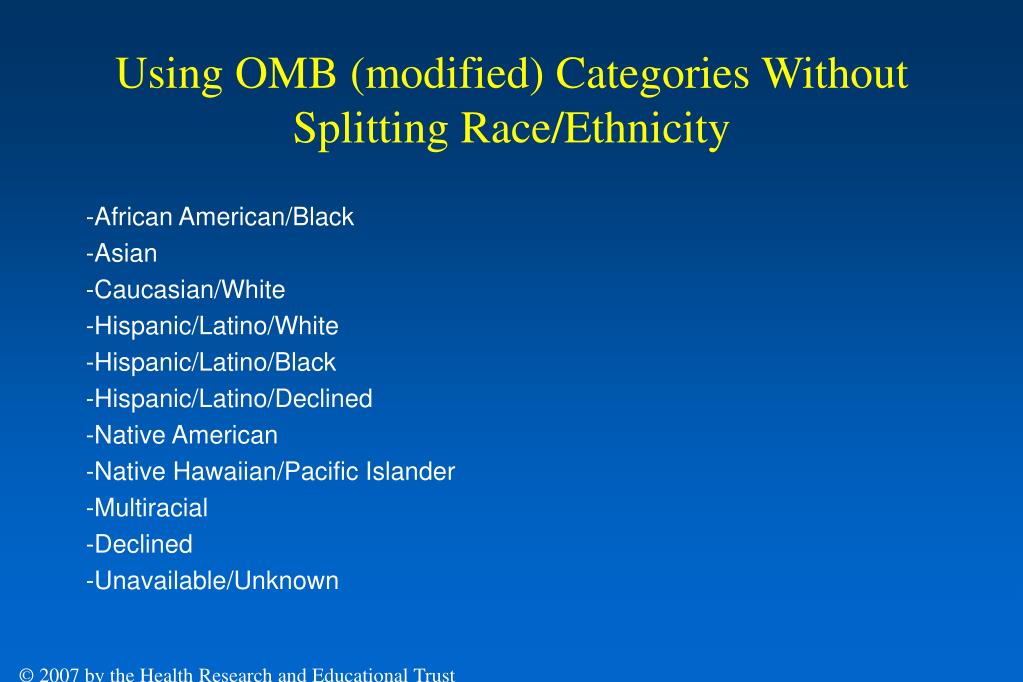 Using OMB (modified) Categories Without Splitting Race/Ethnicity

-African American/Black
-Asian
-Caucasian/White
-Hispanic/Latino/White
-Hispanic/Latino/Black
-Hispanic/Latino/Declined
-Native American
-Native Hawaiian/Pacific Islander
-Multiracial
-Declined
-Unavailable/Unknown

© 2007 by the Health Research and Educational Trust